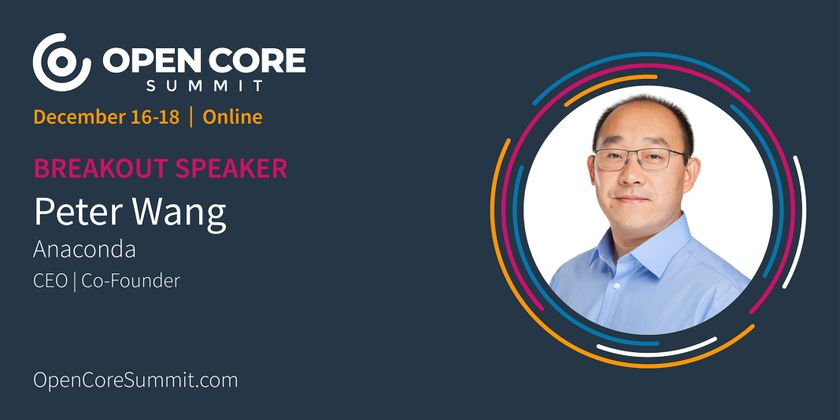 OPEN CORE SUMMIT

December 16-18 | Online

BREAKOUT SPEAKER

Peter Wang

Anaconda

CEO | Co-Founder

OpenCoreSummit.com